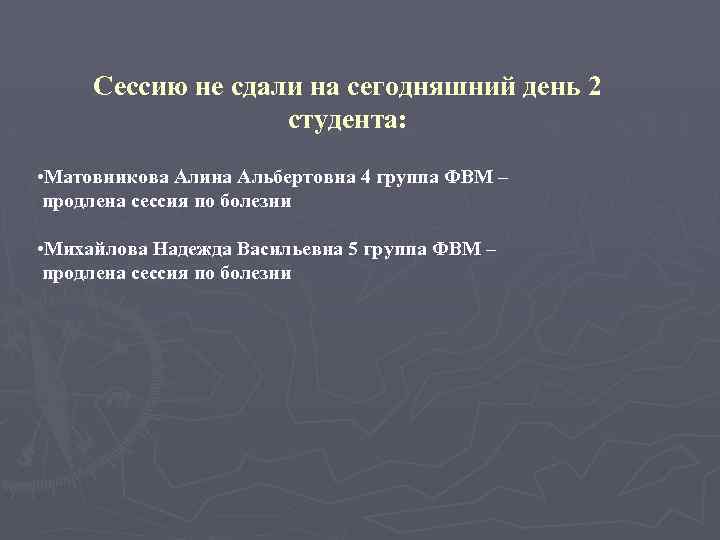 Сессию не сдали на сегодняшний день 2 студента:

•Матовникова Алина Альбертовна 4 группа ФВМ – продлена сессия по болезни

•Михайлова Надежда Васильевна 5 группа ФВМ – продлена сессия по болезни